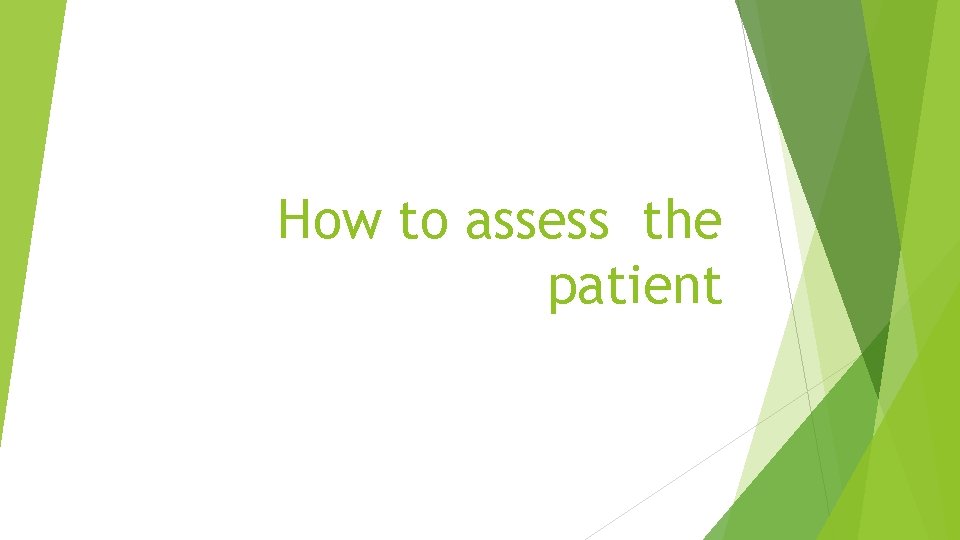 How to assess the patient